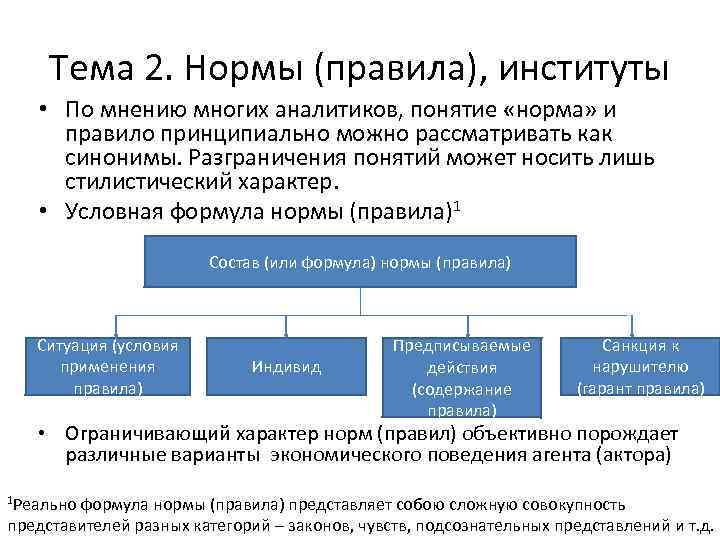 Тема 2. Нормы (правила), институты

• По мнению многих аналитиков, понятие «норма» и правило принципиально можно рассматривать как синонимы. Разграничения понятий может носить лишь стилистический характер.

• Условная формула нормы (правила)$^1$

Состав (или формула) нормы (правила)

Ситуация (условия применения правила)

Индивид

Предписываемые действия (содержание правила)

Санкция к нарушителю (гарант правила)

• Ограничивающий характер норм (правил) объективно порождает различные варианты экономического поведения агента (актора)

$^1$Реально формула нормы (правила) представляет собою сложную совокупность представителей разных категорий – законов, чувств, подсознательных представлений и т.д.